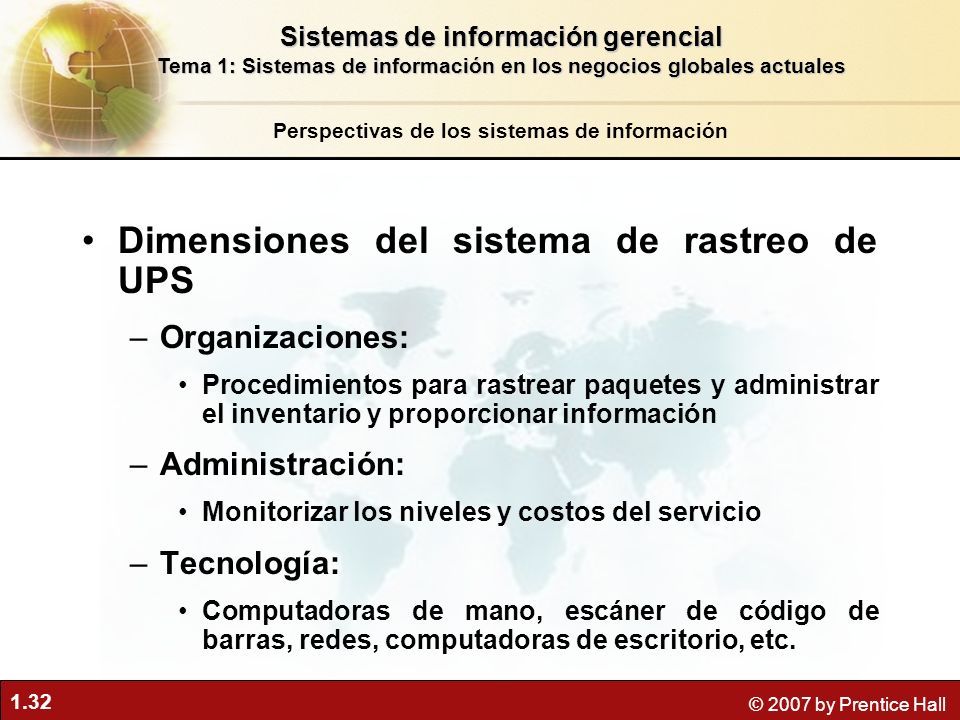 Sistemas de información gerencial
Tema 1: Sistemas de información en los negocios globales actuales

Perspectivas de los sistemas de información

• Dimensiones del sistema de rastreo de UPS

– Organizaciones:

• Procedimientos para rastrear paquetes y administrar el inventario y proporcionar información

– Administración:

• Monitorizar los niveles y costos del servicio

– Tecnología:

• Computadoras de mano, escáner de código de barras, redes, computadoras de escritorio, etc.

1.32

© 2007 by Prentice Hall